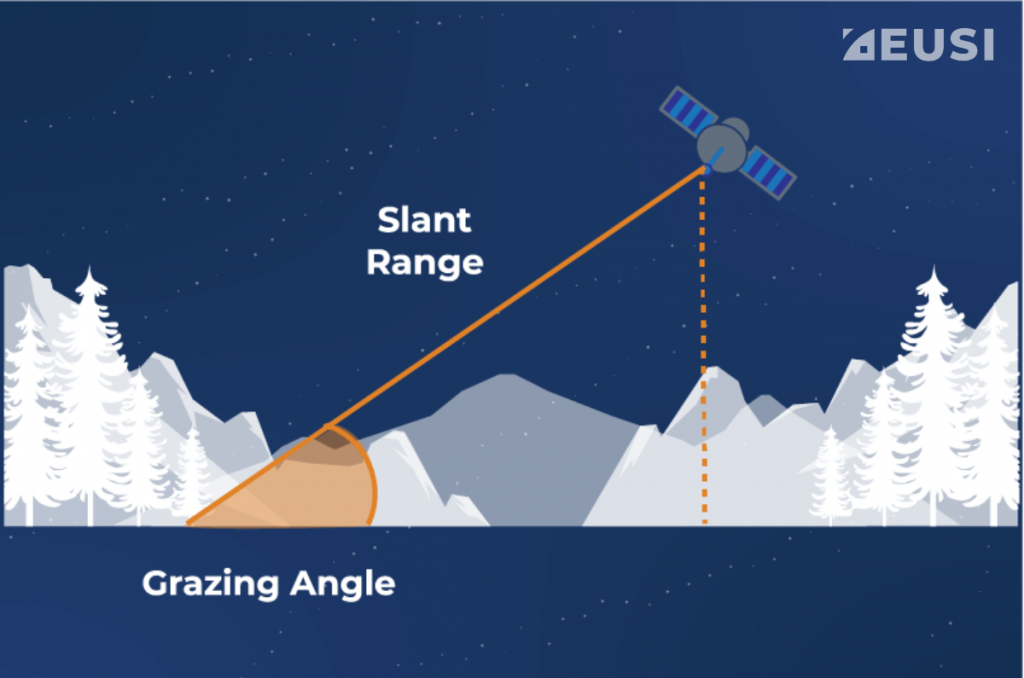 EUSI

Slant Range

Grazing Angle